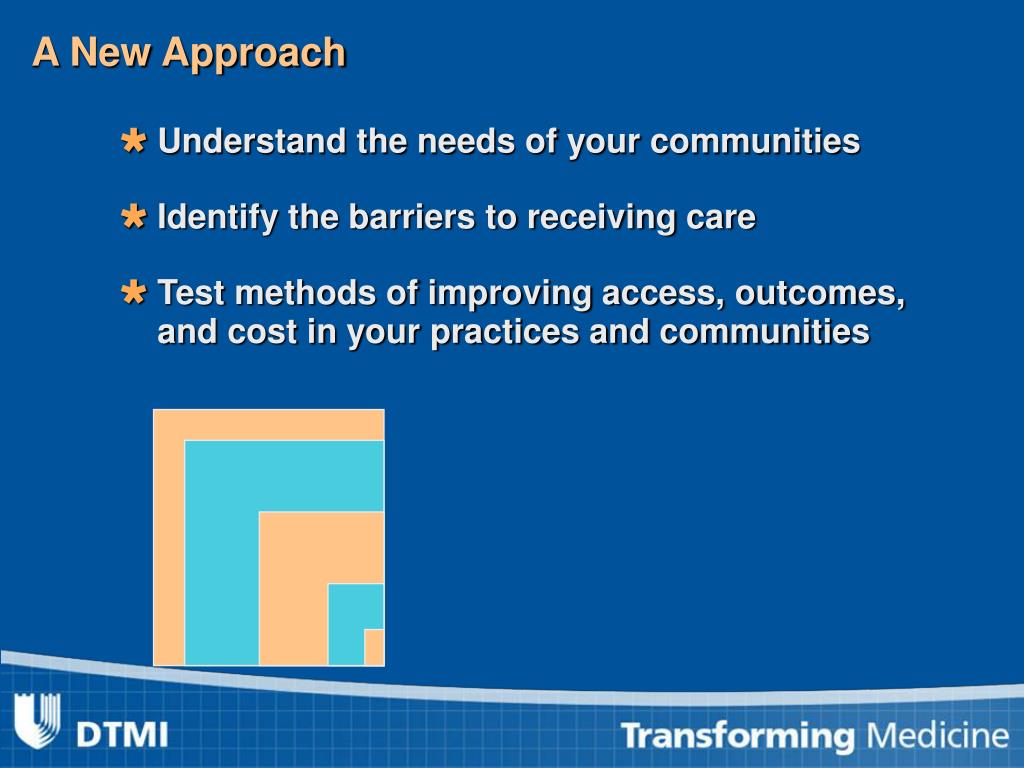 A New Approach

Understand the needs of your communities

Identify the barriers to receiving care

Test methods of improving access, outcomes, and cost in your practices and communities

DTMI

Transforming Medicine